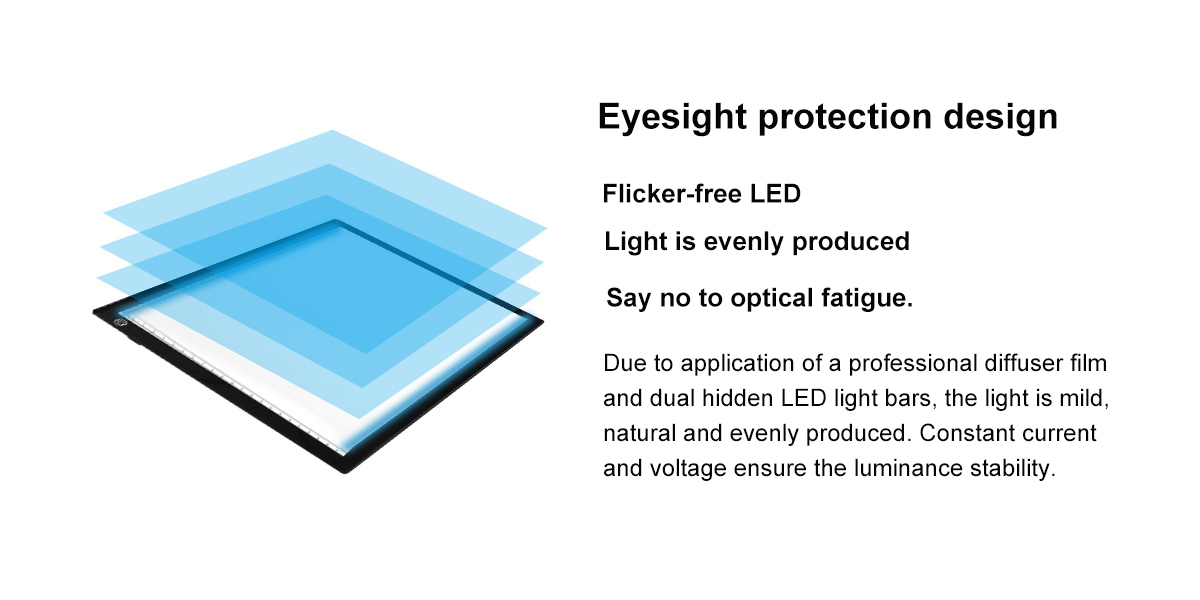 Eyesight protection design

Flicker-free LED

Light is evenly produced

Say no to optical fatigue.

Due to application of a professional diffuser film and dual hidden LED light bars, the light is mild, natural and evenly produced. Constant current and voltage ensure the luminance stability.